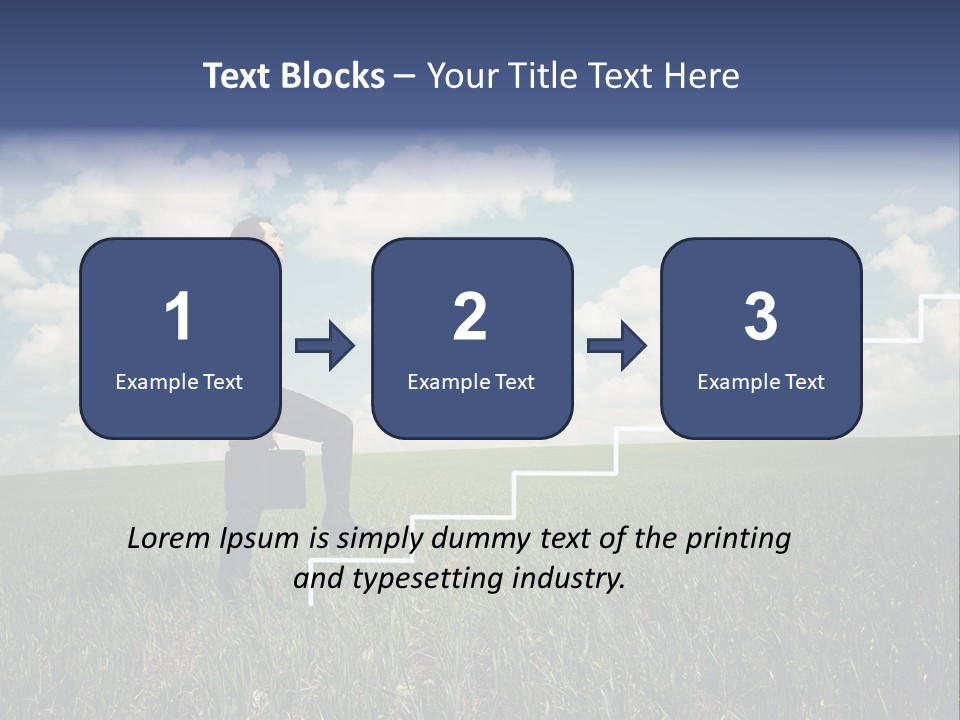 Text Blocks – Your Title Text Here

1
Example Text

2
Example Text

3
Example Text

Lorem Ipsum is simply dummy text of the printing and typesetting industry.